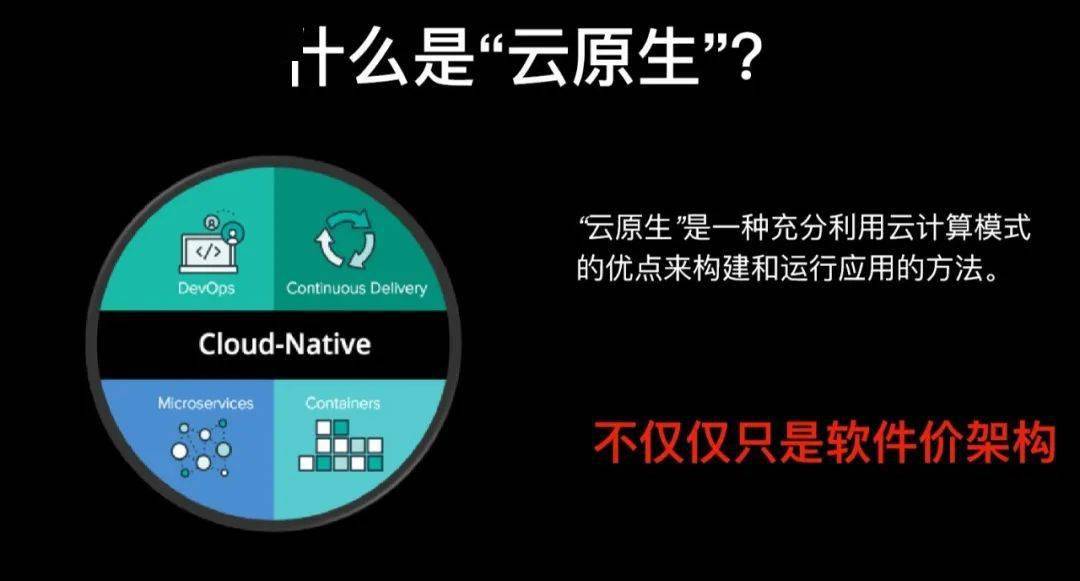 什么是“云原生”?

DevOps

Continuous Delivery

Cloud-Native

Microservices

Containers

“云原生”是一种充分利用云计算模式的优点来构建和运行应用的方法。

不仅仅只是软件价架构